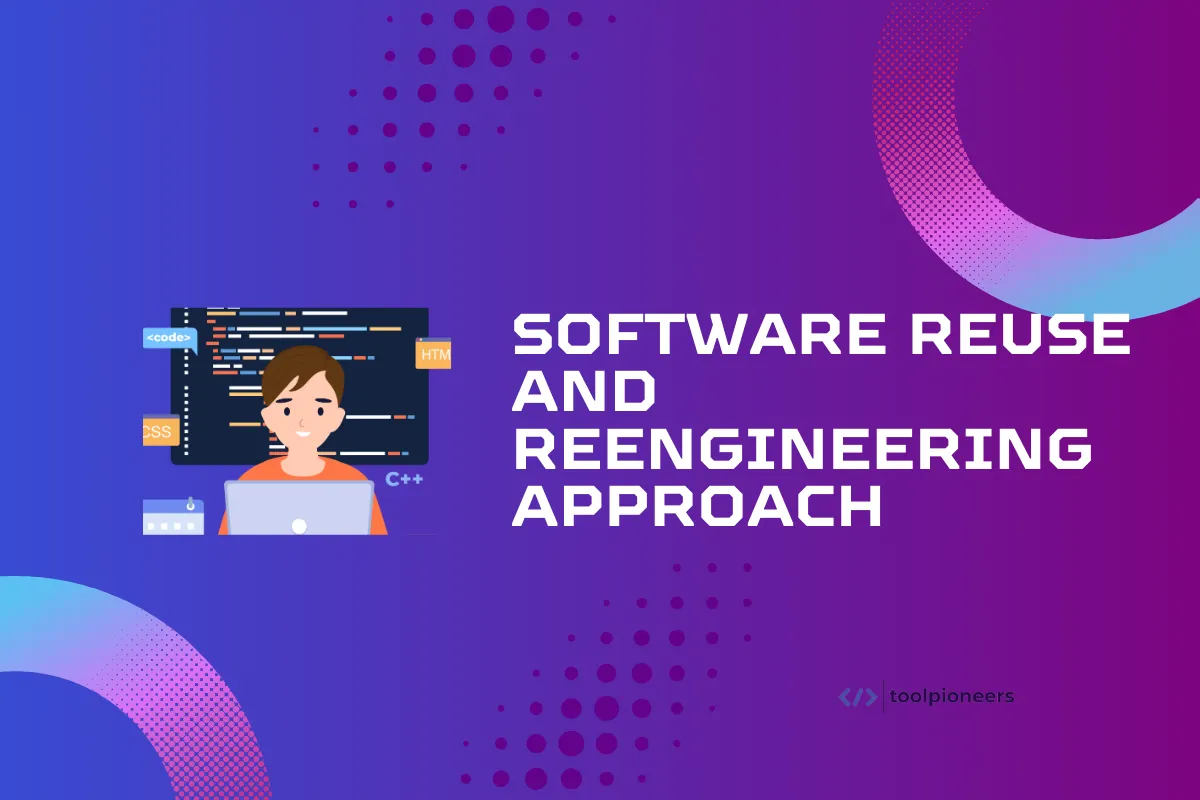 <code>

HTM

CSS

C++

SOFTWARE REUSE AND REENGINEERING APPROACH

toolpioneers